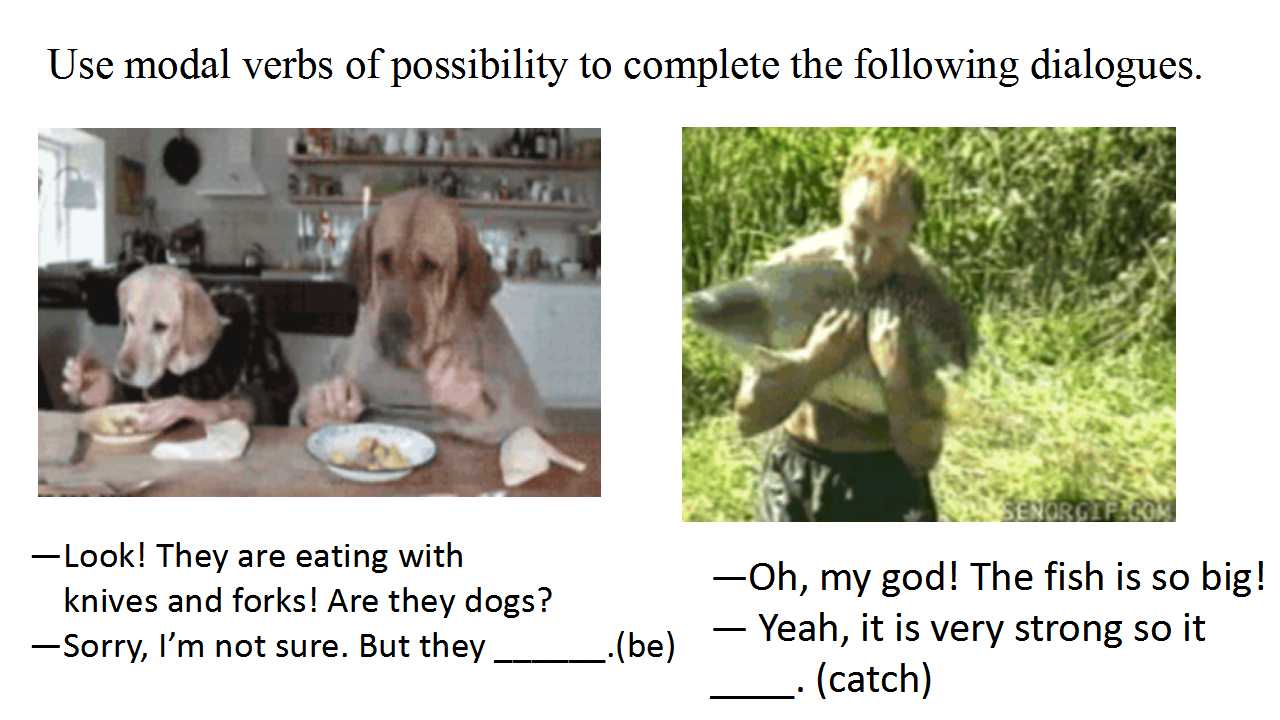 Use modal verbs of possibility to complete the following dialogues.

SENORGIF.COM

—Look! They are eating with knives and forks! Are they dogs?
—Sorry, I'm not sure. But they ______.(be)

—Oh, my god! The fish is so big!
— Yeah, it is very strong so it ____. (catch)